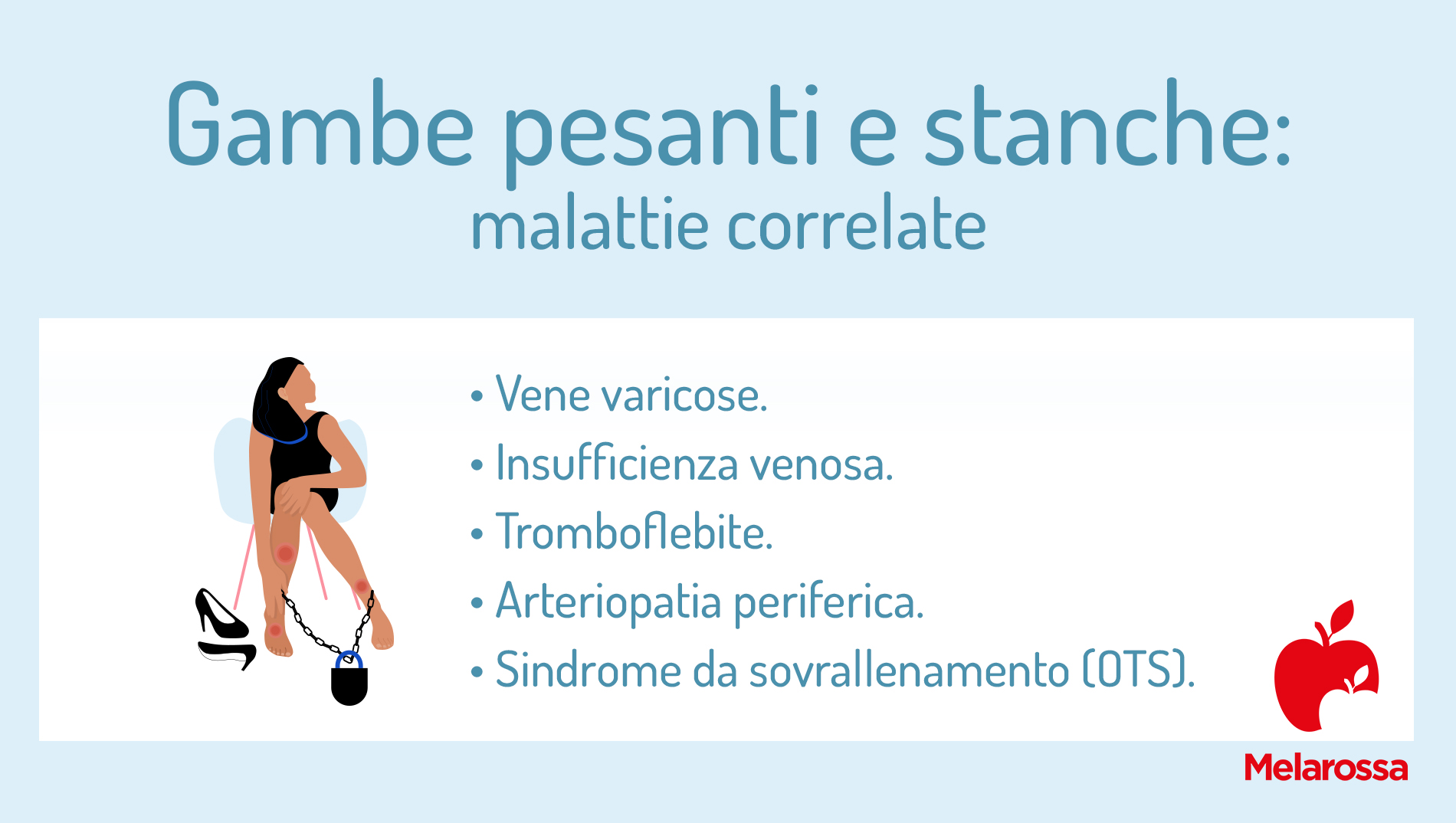 Gambe pesanti e stanche:
malattie correlate

• Vene varicose.
• Insufficienza venosa.
• Tromboflebite.
• Arteriopatia periferica.
• Sindrome da sovrallenamento (OTS).

Melarossa